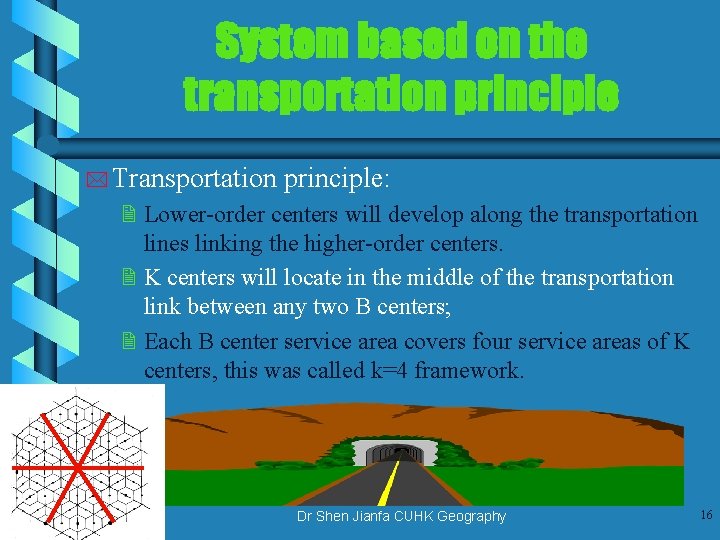 System based on the transportation principle

Transportation principle:

Lower-order centers will develop along the transportation lines linking the higher-order centers.

K centers will locate in the middle of the transportation link between any two B centers;

Each B center service area covers four service areas of K centers, this was called k=4 framework.

Dr Shen Jianfa CUHK Geography

16